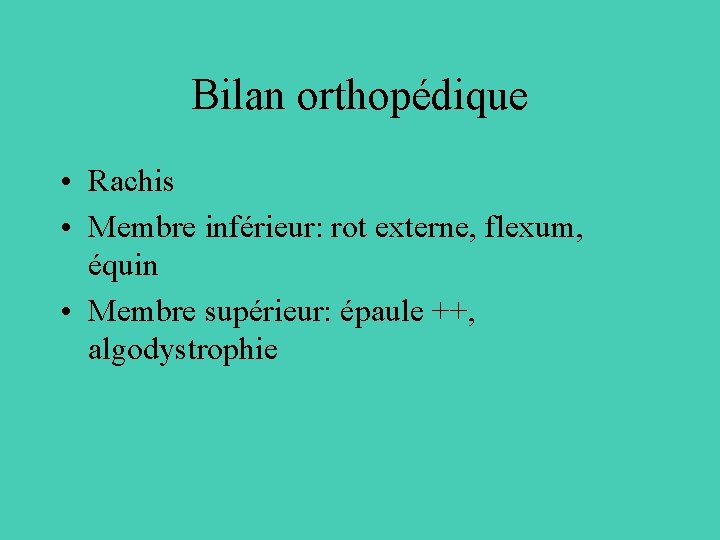 Bilan orthopédique

• Rachis
• Membre inférieur: rot externe, flexum, équin
• Membre supérieur: épaule ++, algodystrophie